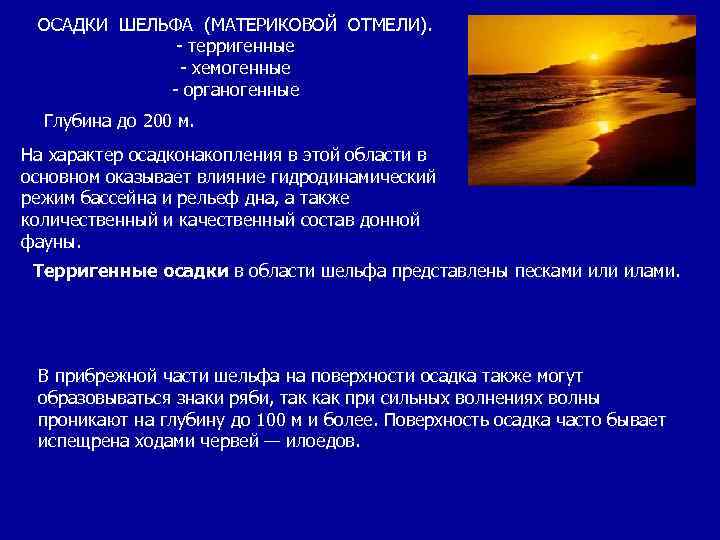 ОСАДКИ ШЕЛЬФА (МАТЕРИКОВОЙ ОТМЕЛИ).
- терригенные
- хемогенные
- органогенные

Глубина до 200 м.

На характер осадконакопления в этой области в основном оказывает влияние гидродинамический режим бассейна и рельеф дна, а также количественный и качественный состав донной фауны.

Терригенные осадки в области шельфа представлены песками или илами.

В прибрежной части шельфа на поверхности осадка также могут образовываться знаки ряби, так как при сильных волнениях волны проникают на глубину до 100 м и более. Поверхность осадка часто бывает испещрена ходами червей — илоедов.